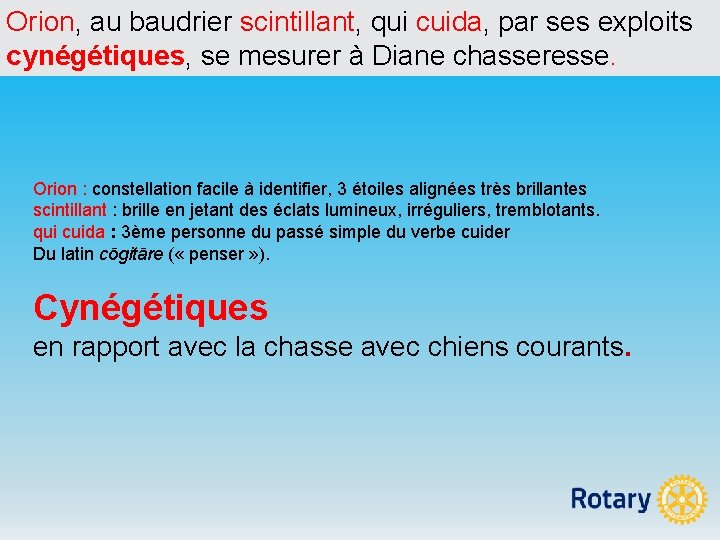 Orion, au baudrier scintillant, qui cuida, par ses exploits cynégétiques, se mesurer à Diane chasseresse.

Orion : constellation facile à identifier, 3 étoiles alignées très brillantes
scintillant : brille en jetant des éclats lumineux, irréguliers, tremblotants.
qui cuida : 3ème personne du passé simple du verbe cuider
Du latin cōgitāre (« penser »).

Cynégétiques
en rapport avec la chasse avec chiens courants.

Rotary